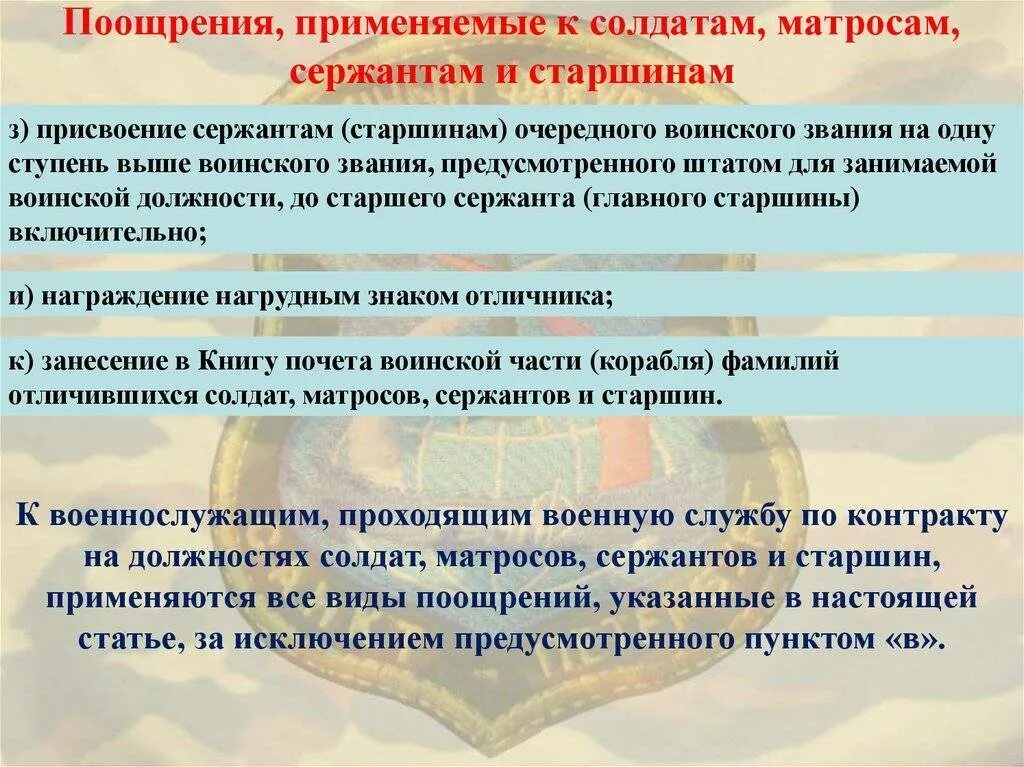 Поощрения, применяемые к солдатам, матросам, сержантам и старшинам

з) присвоение сержантам (старшинам) очередного воинского звания на одну ступень выше воинского звания, предусмотренного штатом для занимаемой воинской должности, до старшего сержанта (главного старшины) включительно;

и) награждение нагрудным знаком отличника;

к) занесение в Книгу почета воинской части (корабля) фамилий отличившихся солдат, матросов, сержантов и старшин.

К военнослужащим, проходящим военную службу по контракту на должностях солдат, матросов, сержантов и старшин, применяются все виды поощрений, указанные в настоящей статье, за исключением предусмотренного пунктом «в».